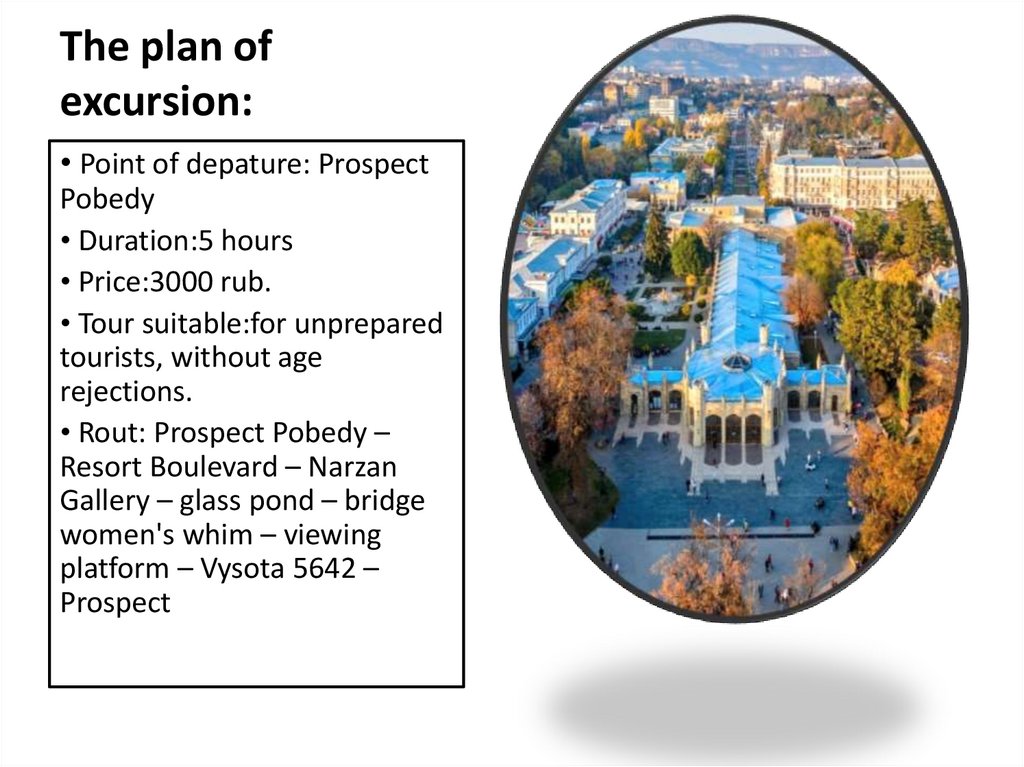 The plan of excursion:

• Point of depature: Prospect Pobedy

• Duration:5 hours

• Price:3000 rub.

• Tour suitable:for unprepared tourists, without age rejections.

• Rout: Prospect Pobedy – Resort Boulevard – Narzan Gallery – glass pond – bridge women's whim – viewing platform – Vysota 5642 – Prospect